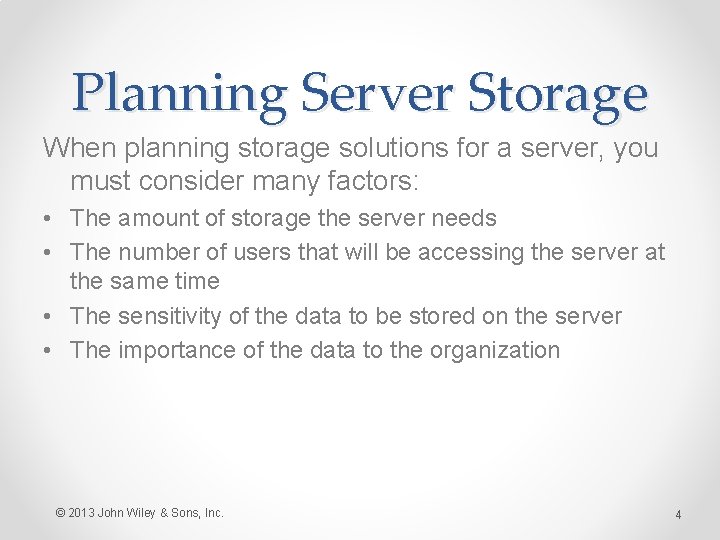 Planning Server Storage

When planning storage solutions for a server, you must consider many factors:

• The amount of storage the server needs
• The number of users that will be accessing the server at the same time
• The sensitivity of the data to be stored on the server
• The importance of the data to the organization

© 2013 John Wiley & Sons, Inc.

4